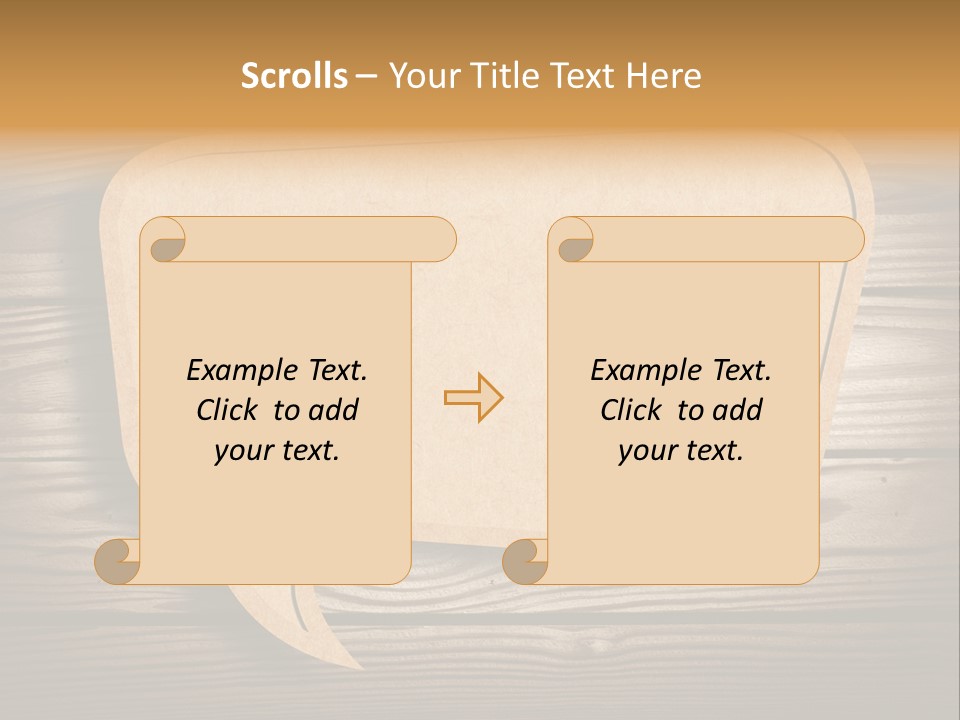 Scrolls – Your Title Text Here

Example Text. Click to add your text.

Example Text. Click to add your text.